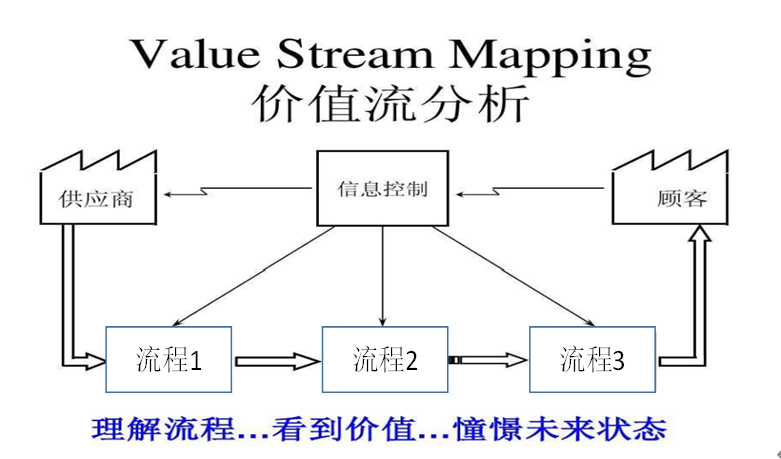 Value Stream Mapping
价值流分析

供应商

信息控制

顾客

流程1

流程2

流程3

理解流程...看到价值...憧憬未来状态